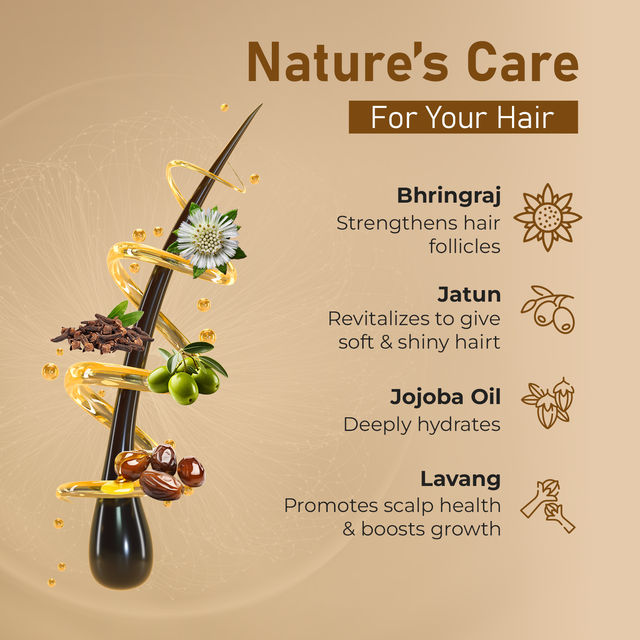 Nature's Care

For Your Hair

Bhringraj
Strengthens hair follicles

Jatun
Revitalizes to give soft & shiny hairt

Jojoba Oil
Deeply hydrates

Lavang
Promotes scalp health & boosts growth